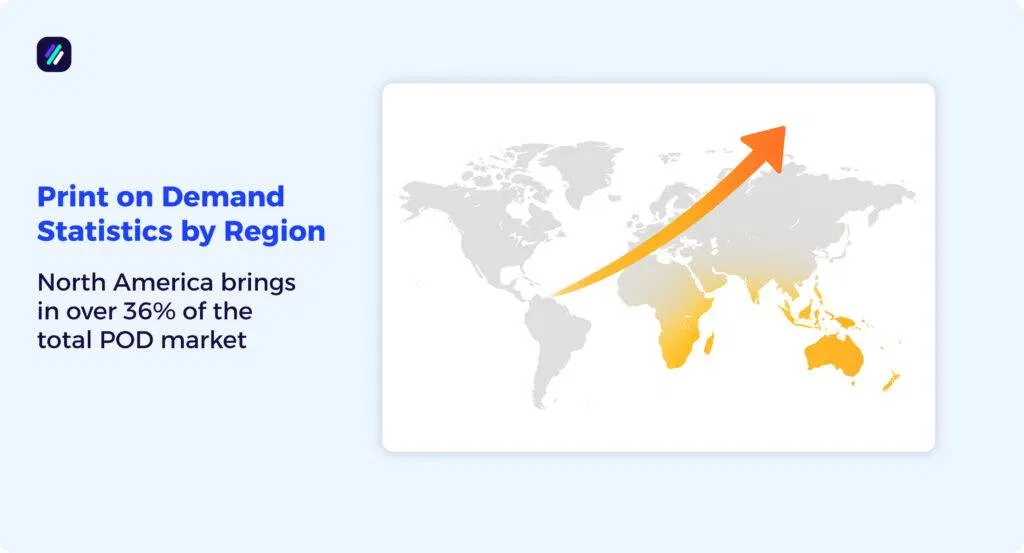 Print on Demand Statistics by Region

North America brings in over 36% of the total POD market